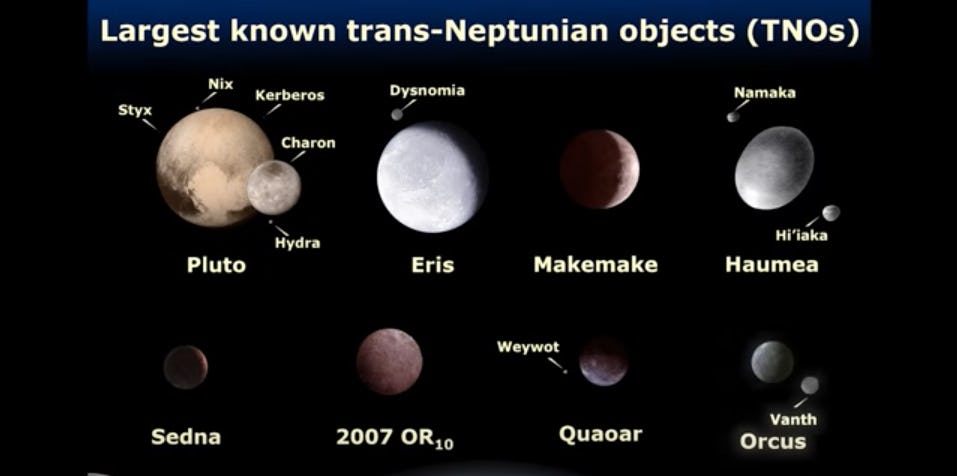 Largest known trans-Neptunian objects (TNOs)

Styx
Nix
Kerberos
Charon
Hydra
Pluto

Dysnomia
Eris

Makemake

Namaka
Hi'iaka
Haumea

Sedna

2007 $OR_{10}$

Weywot
Quaoar

Vanth
Orcus